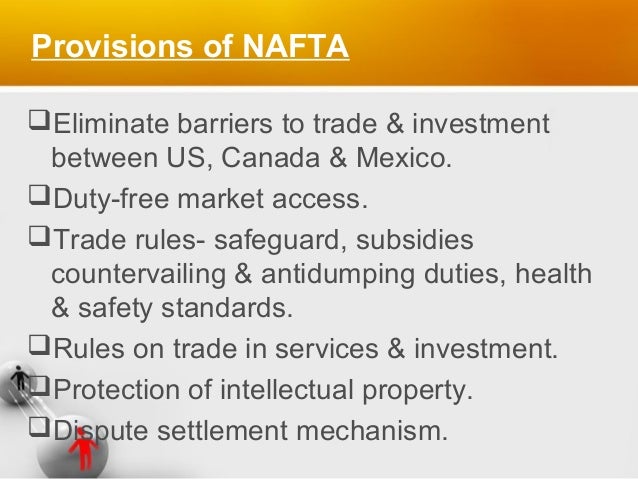 Provisions of NAFTA

❑Eliminate barriers to trade & investment between US, Canada & Mexico.

❑Duty-free market access.

❑Trade rules- safeguard, subsidies countervailing & antidumping duties, health & safety standards.

❑Rules on trade in services & investment.

❑Protection of intellectual property.

❑Dispute settlement mechanism.